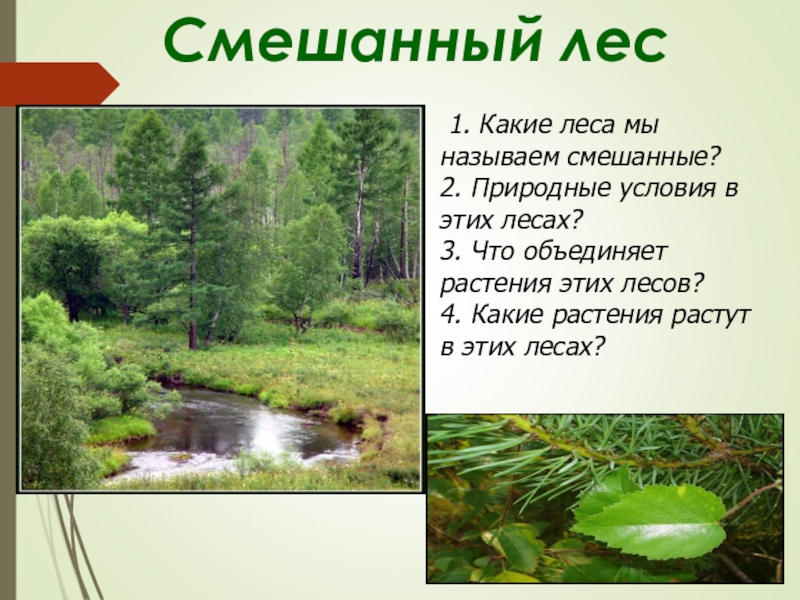 Смешанный лес

1. Какие леса мы называем смешанные?
2. Природные условия в этих лесах?
3. Что объединяет растения этих лесов?
4. Какие растения растут в этих лесах?